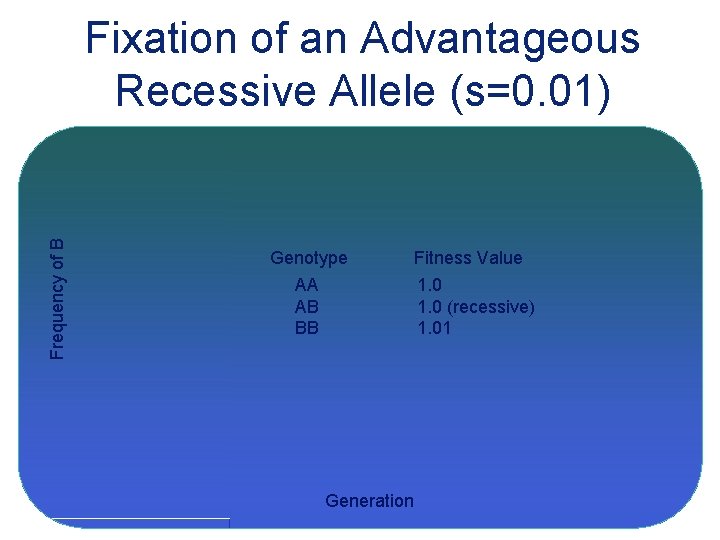 Fixation of an Advantageous Recessive Allele (s=0.01)

Frequency of B

| Genotype | Fitness Value |
|---|---|
| AA | 1.0 |
| AB | 1.0 (recessive) |
| BB | 1.01 |

Generation